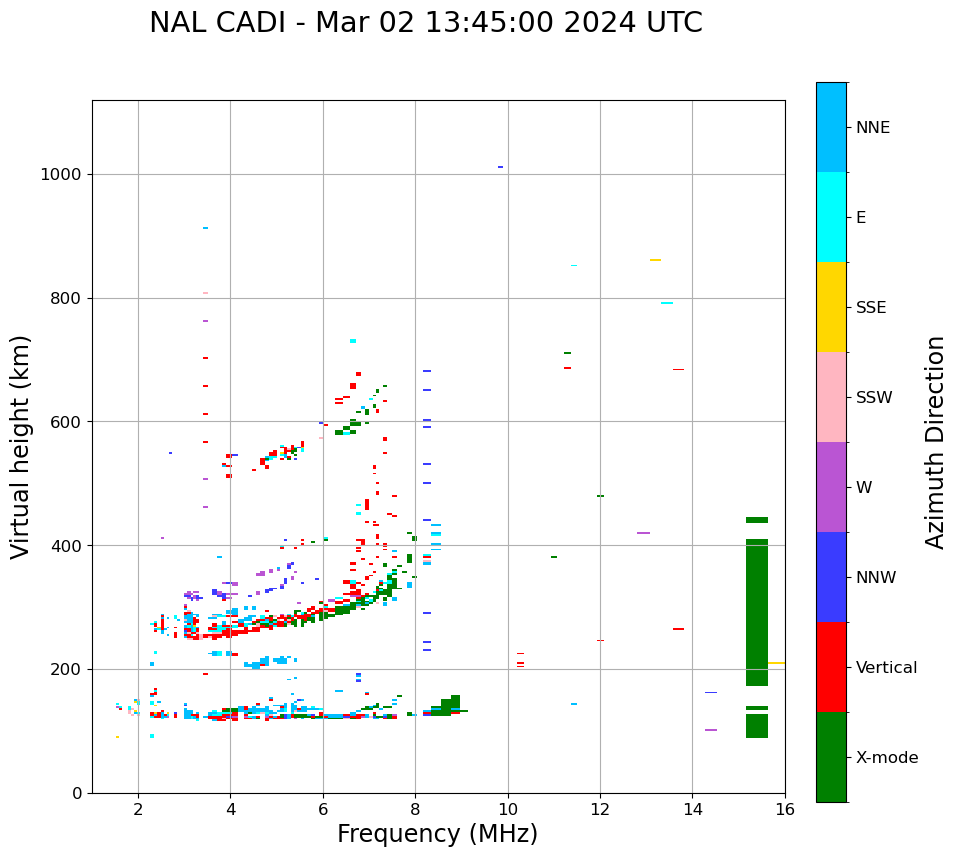 NAL CADI - Mar 02 13:45:00 2024 UTC

Virtual height (km)

1000
800
600
400
200
0

2
4
6
8
10
12
14
16

Frequency (MHz)

NNE
E
SSE
SSW
W
NNW
Vertical
X-mode

Azimuth Direction